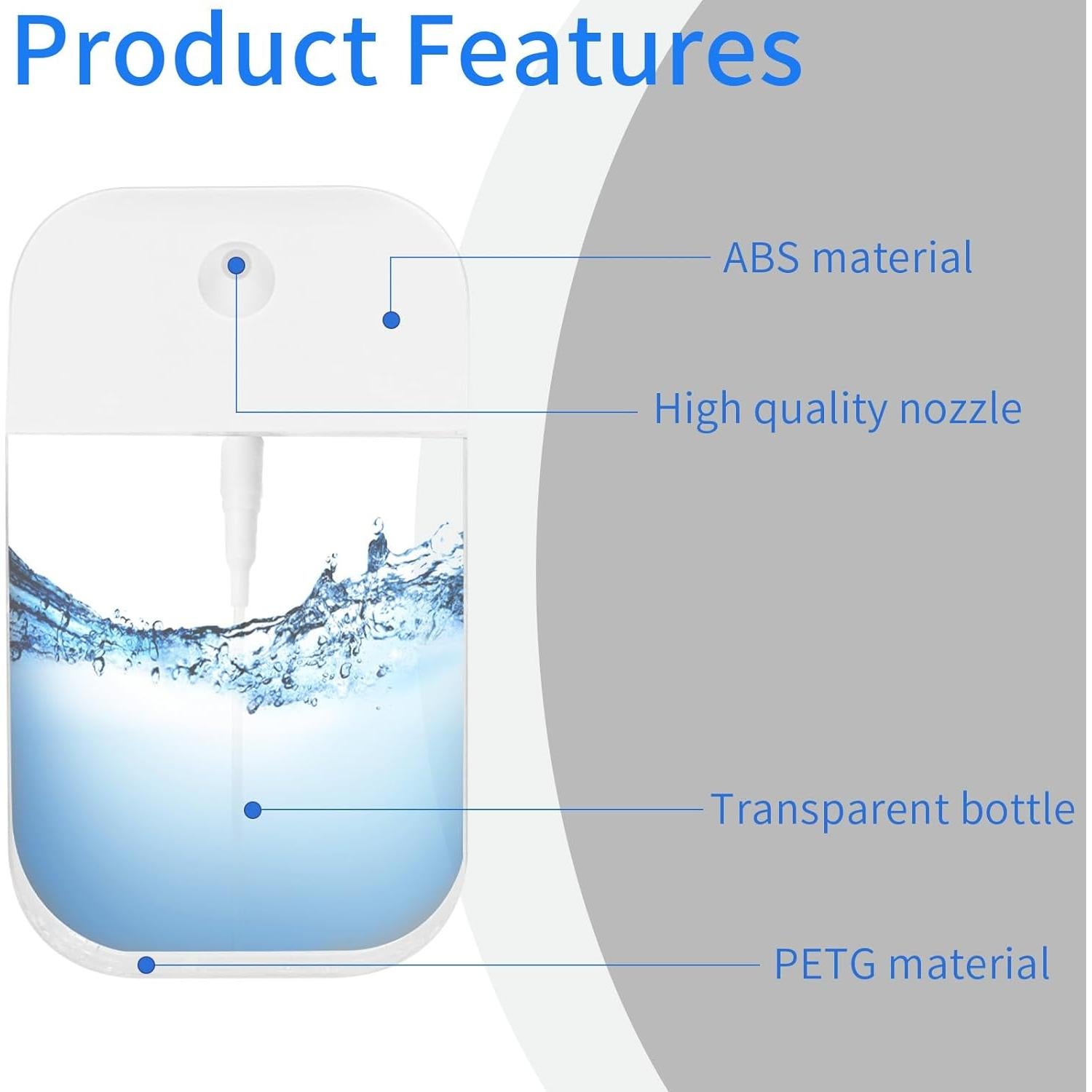 Product Features

ABS material

High quality nozzle

Transparent bottle

PETG material